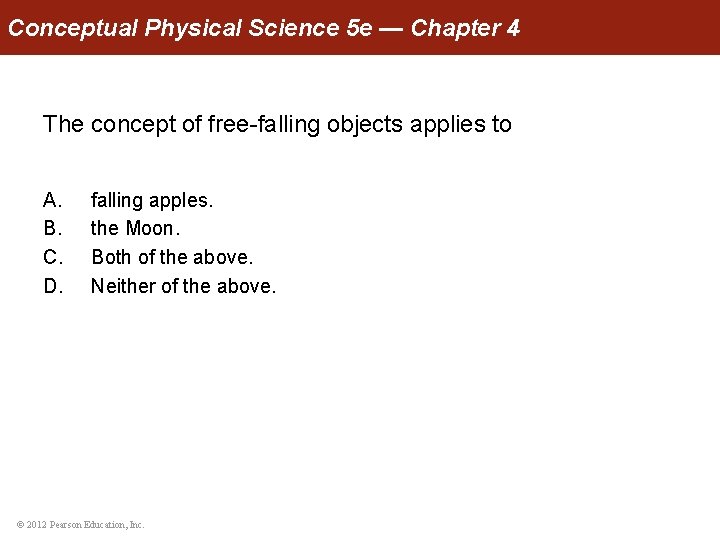 Conceptual Physical Science 5e — Chapter 4

The concept of free-falling objects applies to

A. falling apples.
B. the Moon.
C. Both of the above.
D. Neither of the above.

© 2012 Pearson Education, Inc.